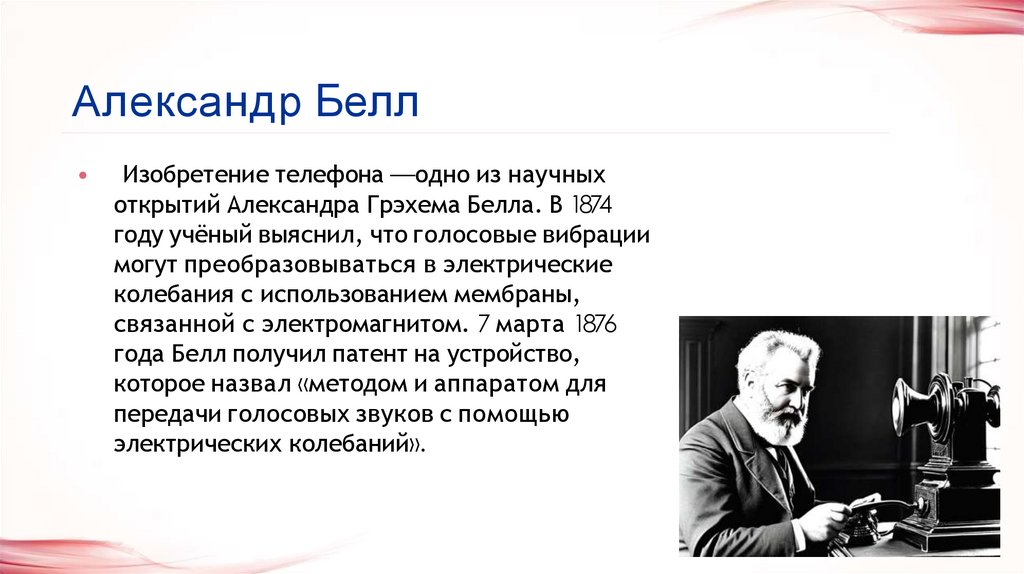 Александр Белл

• Изобретение телефона —одно из научных открытий Александра Грэхема Белла. В 1874 году учёный выяснил, что голосовые вибрации могут преобразовываться в электрические колебания с использованием мембраны, связанной с электромагнитом. 7 марта 1876 года Белл получил патент на устройство, которое назвал «методом и аппаратом для передачи голосовых звуков с помощью электрических колебаний».